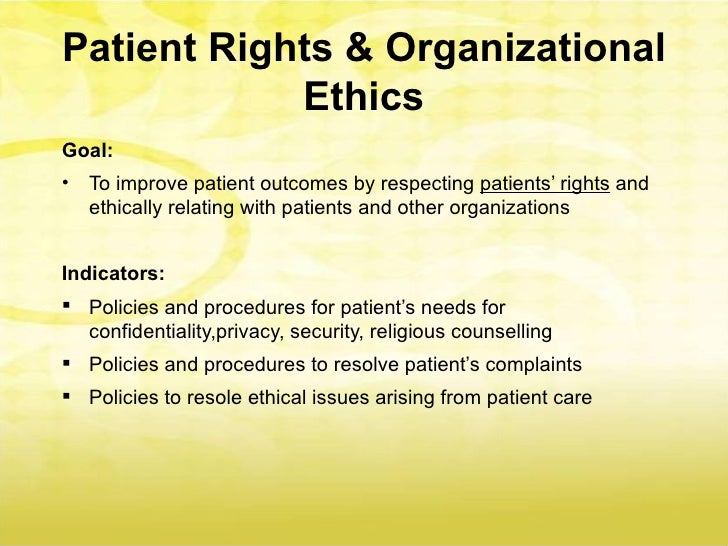 Patient Rights & Organizational Ethics

Goal:

• To improve patient outcomes by respecting patients' rights and ethically relating with patients and other organizations

Indicators:

▪ Policies and procedures for patient's needs for confidentiality,privacy, security, religious counselling

▪ Policies and procedures to resolve patient's complaints

▪ Policies to resole ethical issues arising from patient care